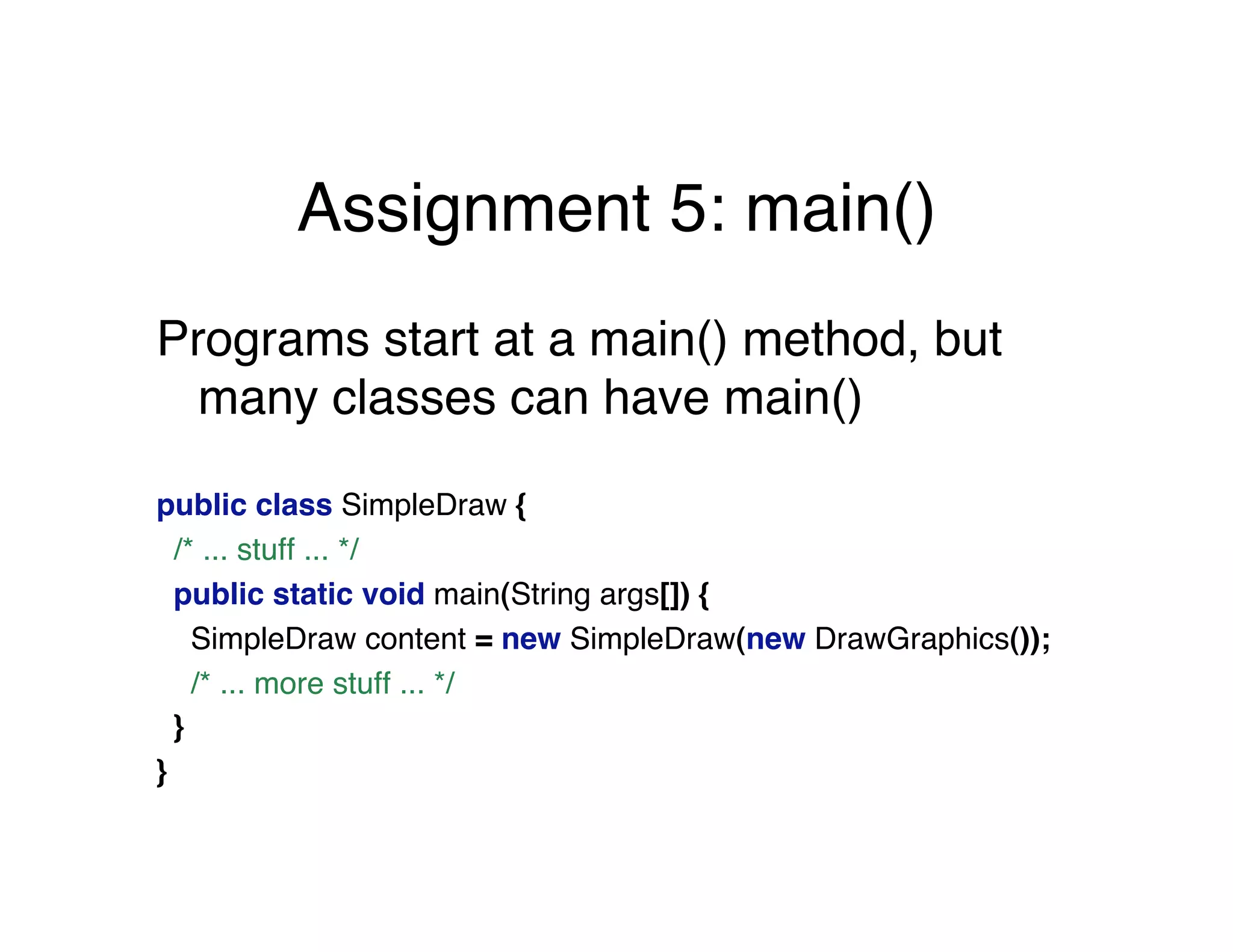 Assignment 5: main()

Programs start at a main() method, but many classes can have main()

public class SimpleDraw {
 /* ... stuff ... */
 public static void main(String args[]) {
  SimpleDraw content = new SimpleDraw(new DrawGraphics());
  /* ... more stuff ... */
 }
}